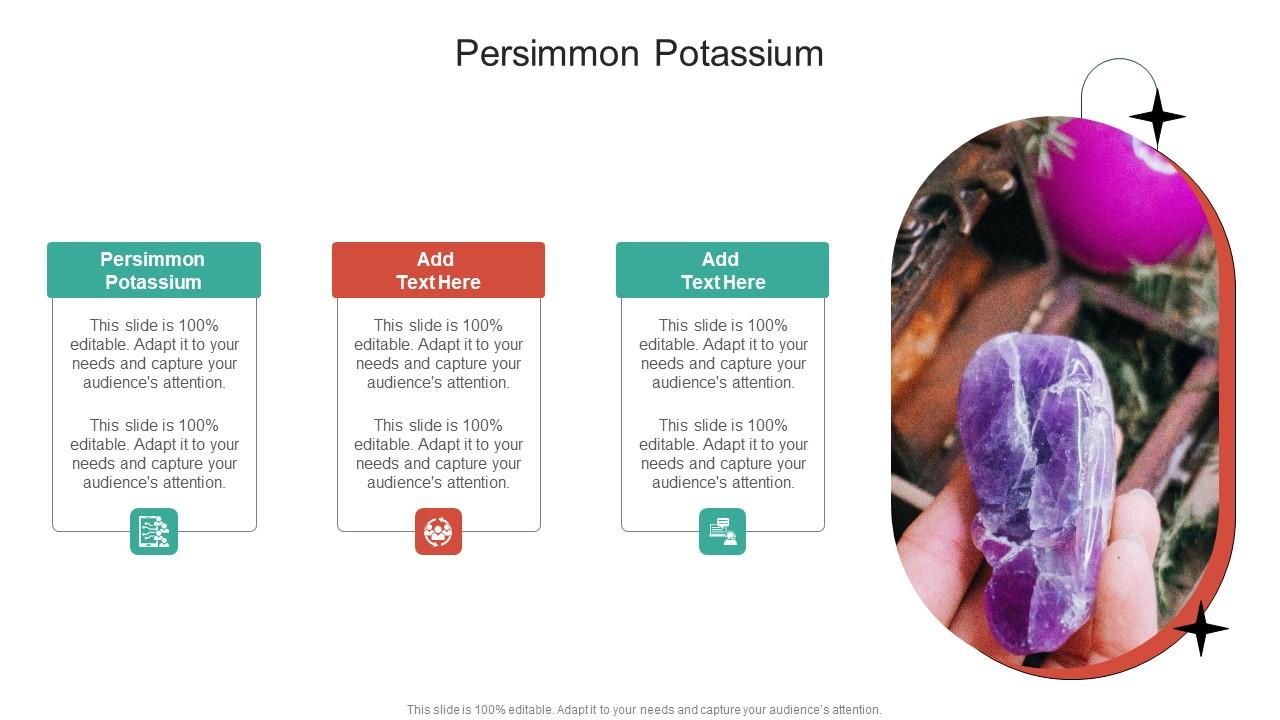 Persimmon Potassium

Persimmon Potassium

This slide is 100% editable. Adapt it to your needs and capture your audience's attention.

This slide is 100% editable. Adapt it to your needs and capture your audience's attention.

Add Text Here

This slide is 100% editable. Adapt it to your needs and capture your audience's attention.

This slide is 100% editable. Adapt it to your needs and capture your audience's attention.

Add Text Here

This slide is 100% editable. Adapt it to your needs and capture your audience's attention.

This slide is 100% editable. Adapt it to your needs and capture your audience's attention.

This slide is 100% editable. Adapt it to your needs and capture your audience's attention.